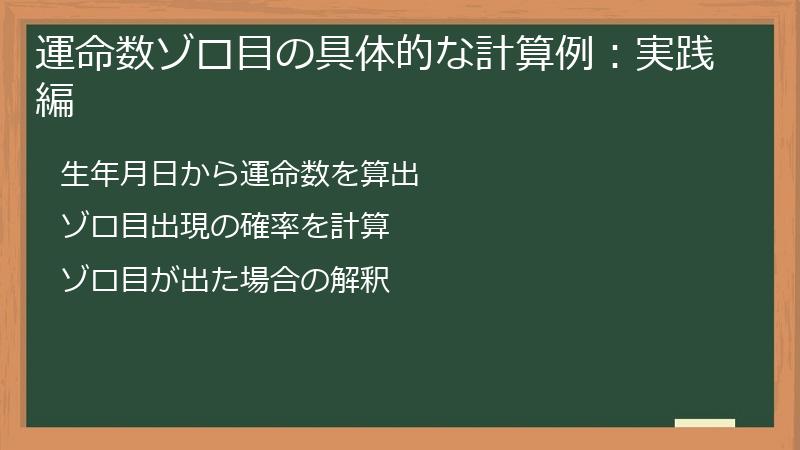 運命数ゾロ目の具体的な計算例：実践編

生年月日から運命数を算出

ゾロ目出現の確率を計算

ゾロ目が出た場合の解釈